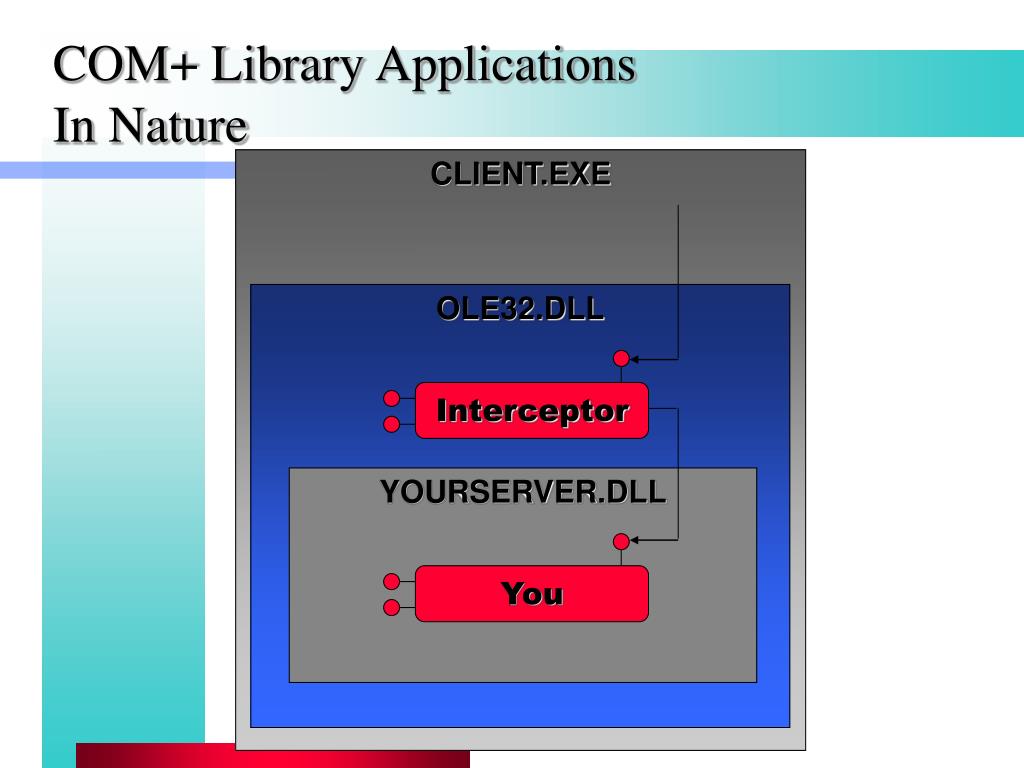 COM+ Library Applications In Nature

CLIENT.EXE

OLE32.DLL

Interceptor

YOURSERVER.DLL

You